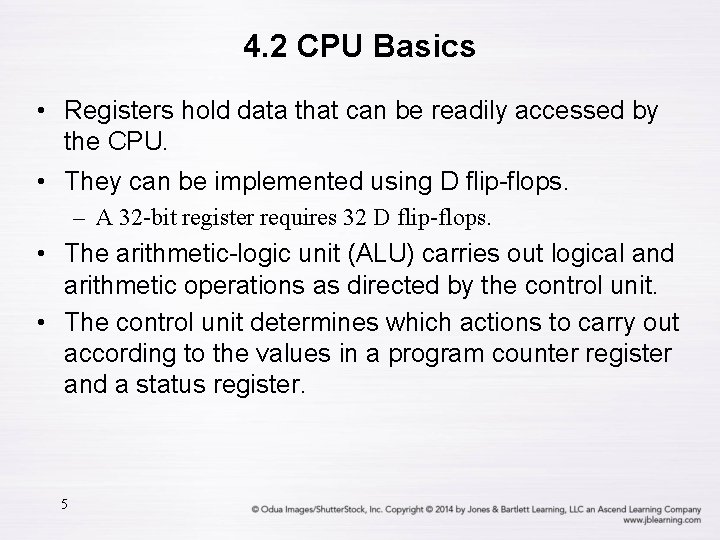 4.2 CPU Basics

• Registers hold data that can be readily accessed by the CPU.

• They can be implemented using D flip-flops.

– A 32-bit register requires 32 D flip-flops.

• The arithmetic-logic unit (ALU) carries out logical and arithmetic operations as directed by the control unit.

• The control unit determines which actions to carry out according to the values in a program counter register and a status register.

5

© Odua Images/ShutterStock, Inc. Copyright © 2014 by Jones & Bartlett Learning, LLC an Ascend Learning Company
www.jblearning.com